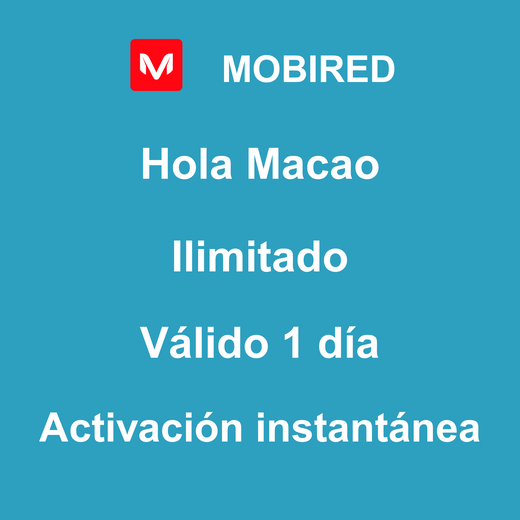 M MOBIRED

Hola Macao

Ilimitado

Válido 1 día

Activación instantánea